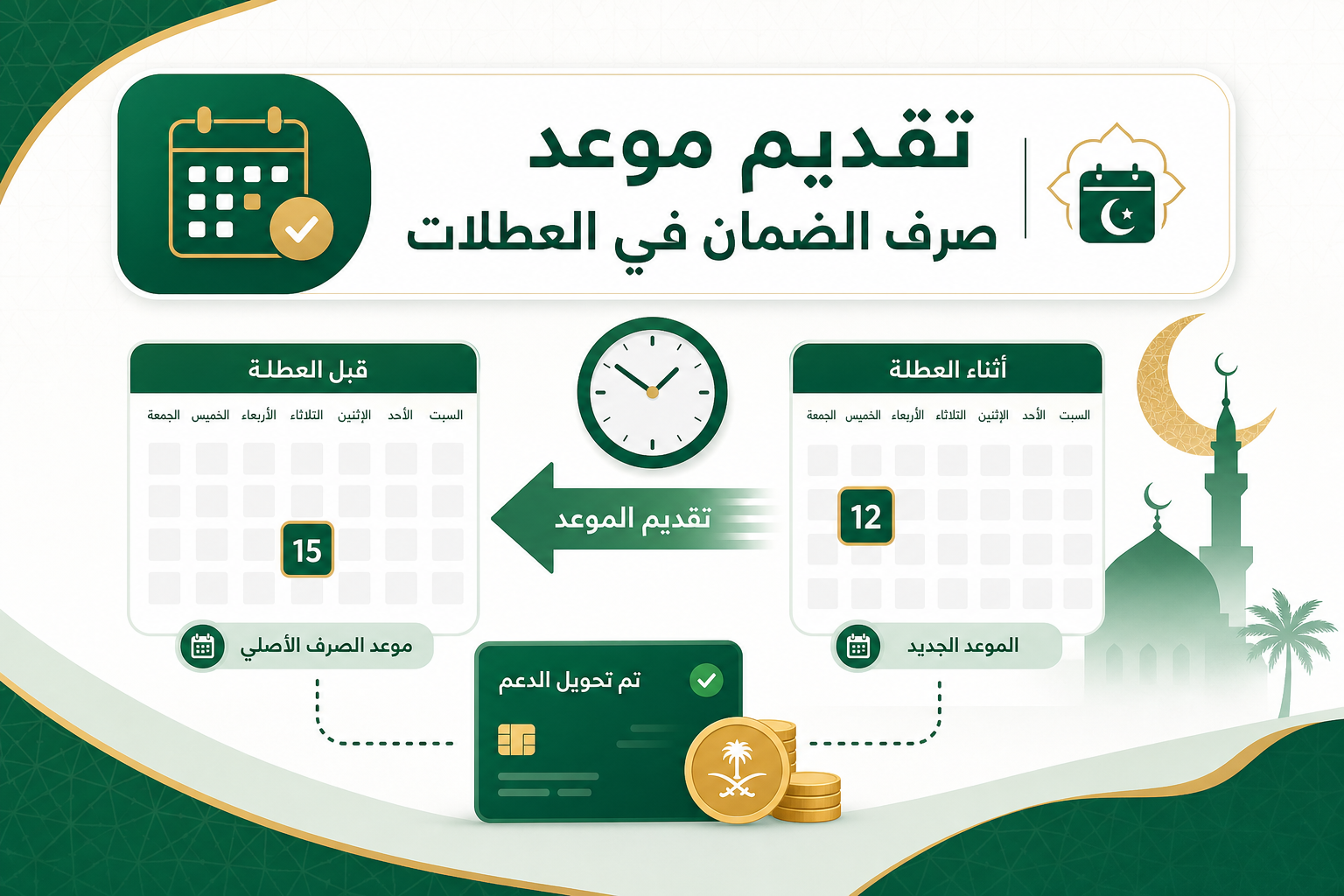 تقديم موعد
صرف الضمان في العطلات

أثناء العطلة

السبت الأحد الإثنين الثلاثاء الأربعاء الخميس الجمعة

12

الموعد الجديد

تقديم الموعد

قبل العطلة

السبت الأحد الإثنين الثلاثاء الأربعاء الخميس الجمعة

15

موعد الصرف الأصلي

تم تحويل الدعم